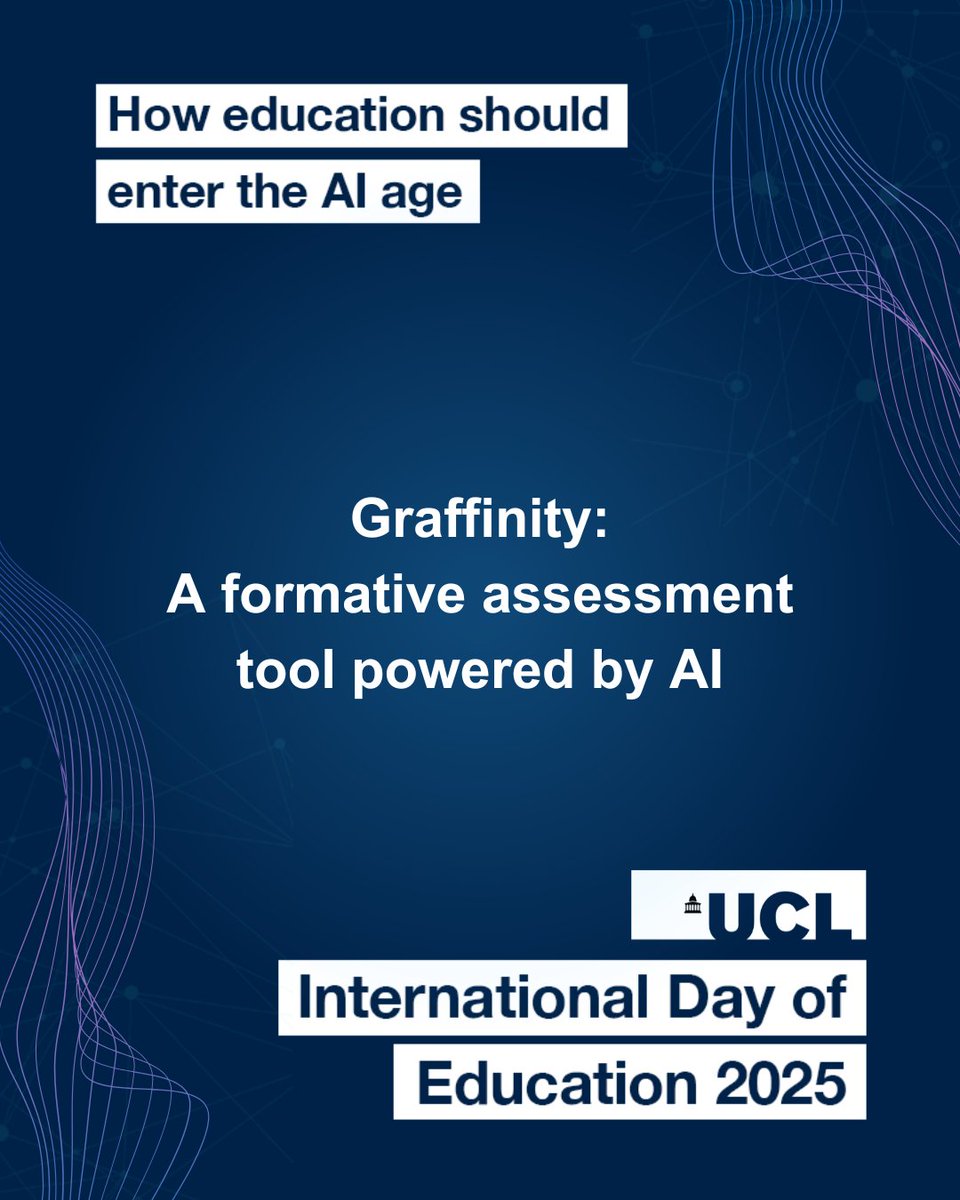 How education should enter the AI age

Graffinity:
A formative assessment tool powered by AI

UCL

International Day of Education 2025